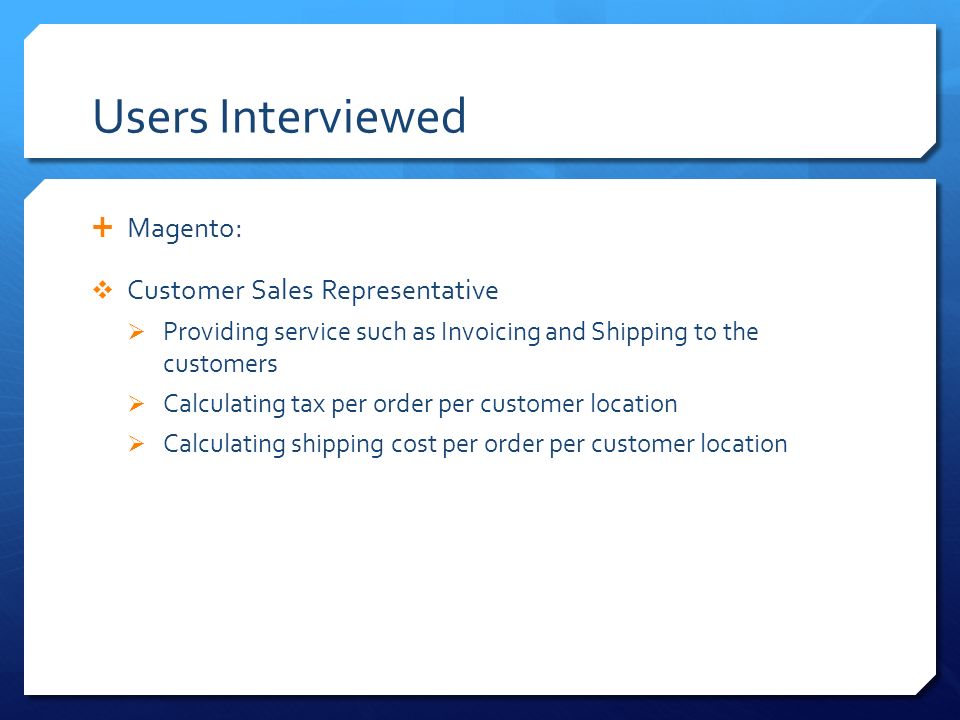 Users Interviewed

+ Magento:

❖ Customer Sales Representative

➢ Providing service such as Invoicing and Shipping to the customers

➢ Calculating tax per order per customer location

➢ Calculating shipping cost per order per customer location